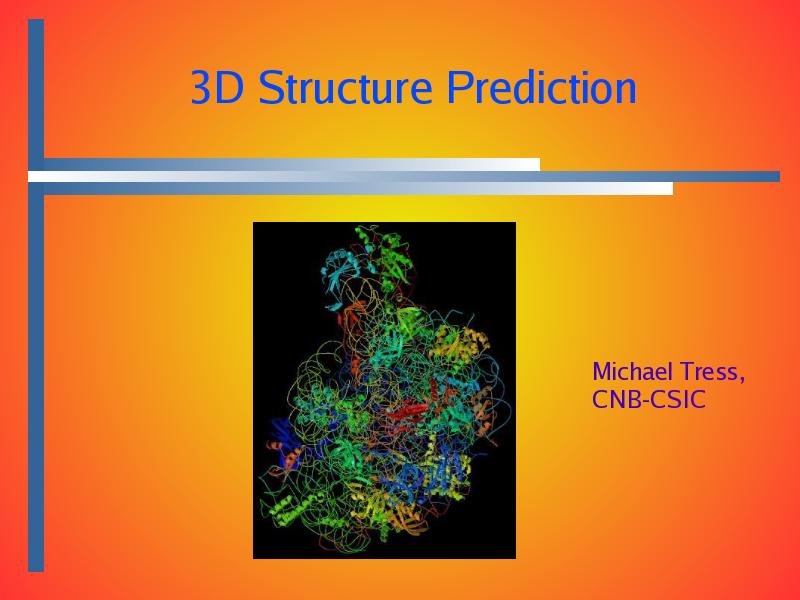 3D Structure Prediction

Michael Tress, CNB-CSIC